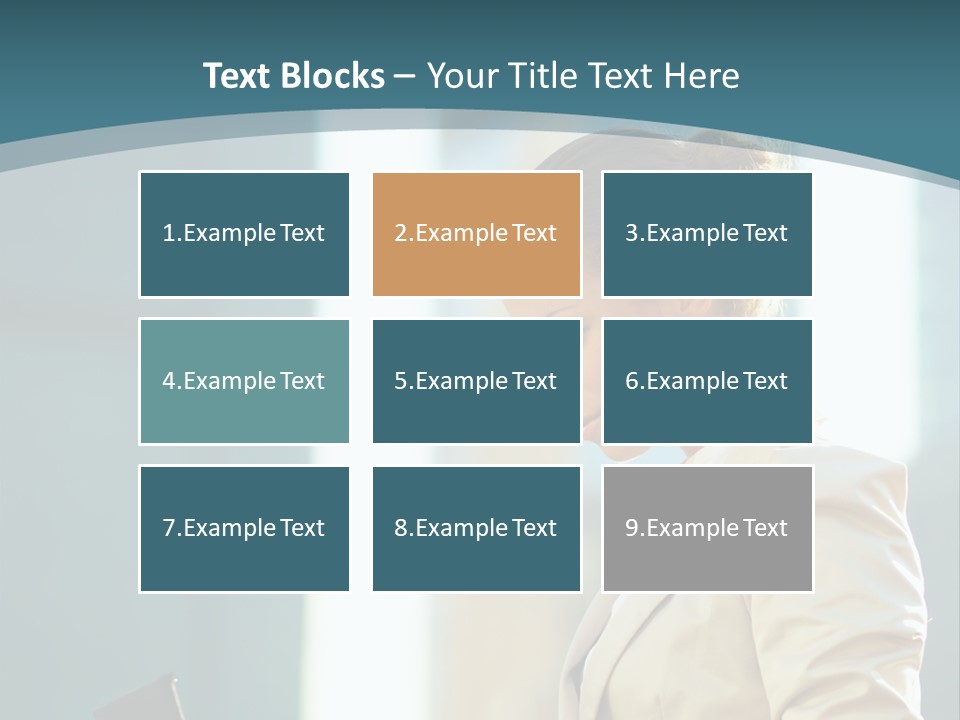 Text Blocks – Your Title Text Here

1.Example Text

2.Example Text

3.Example Text

4.Example Text

5.Example Text

6.Example Text

7.Example Text

8.Example Text

9.Example Text